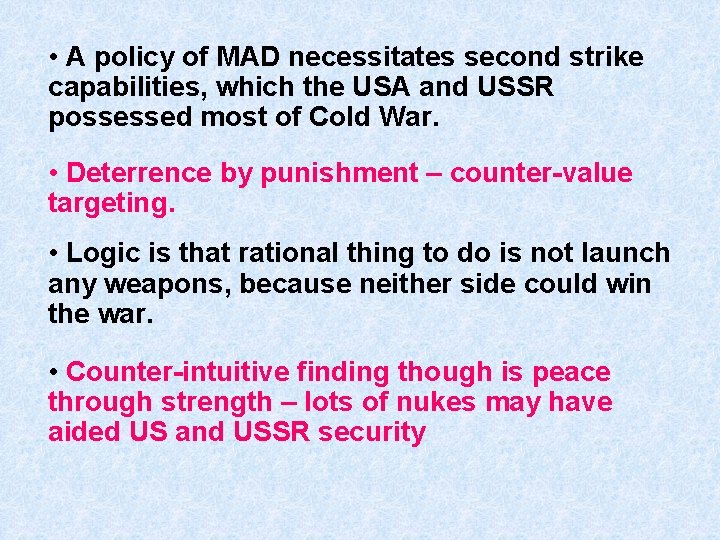 • A policy of MAD necessitates second strike capabilities, which the USA and USSR possessed most of Cold War.

• Deterrence by punishment – counter-value targeting.

• Logic is that rational thing to do is not launch any weapons, because neither side could win the war.

• Counter-intuitive finding though is peace through strength – lots of nukes may have aided US and USSR security